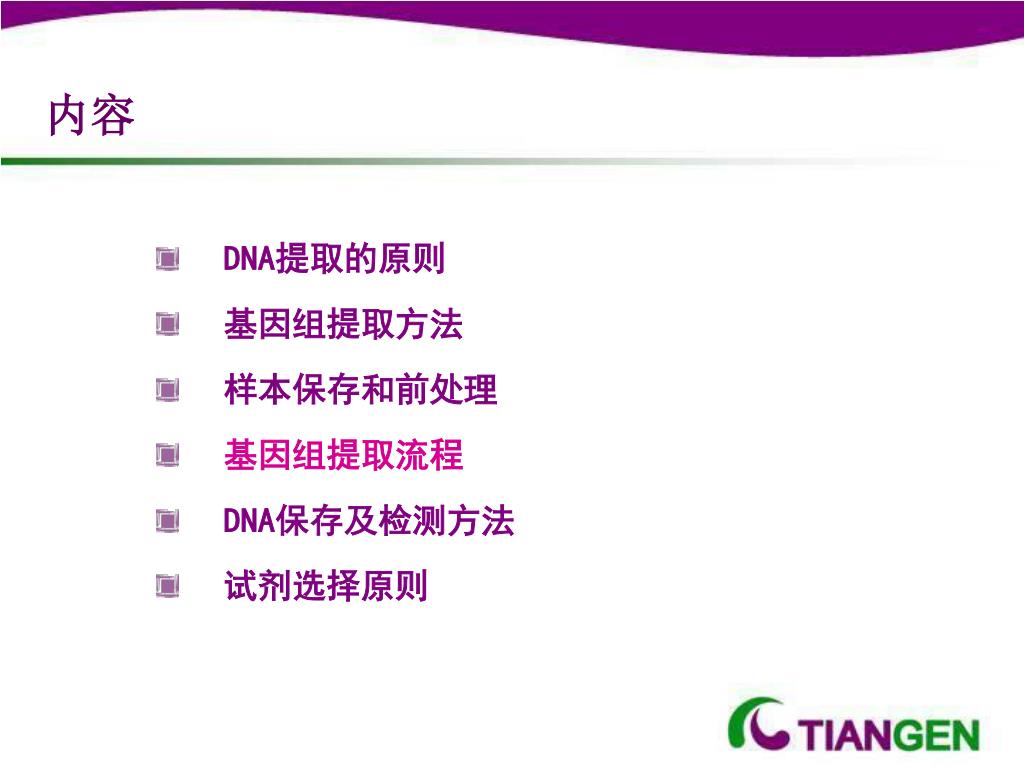 内容

DNA提取的原则

基因组提取方法

样本保存和前处理

基因组提取流程

DNA保存及检测方法

试剂选择原则

TIANGEN